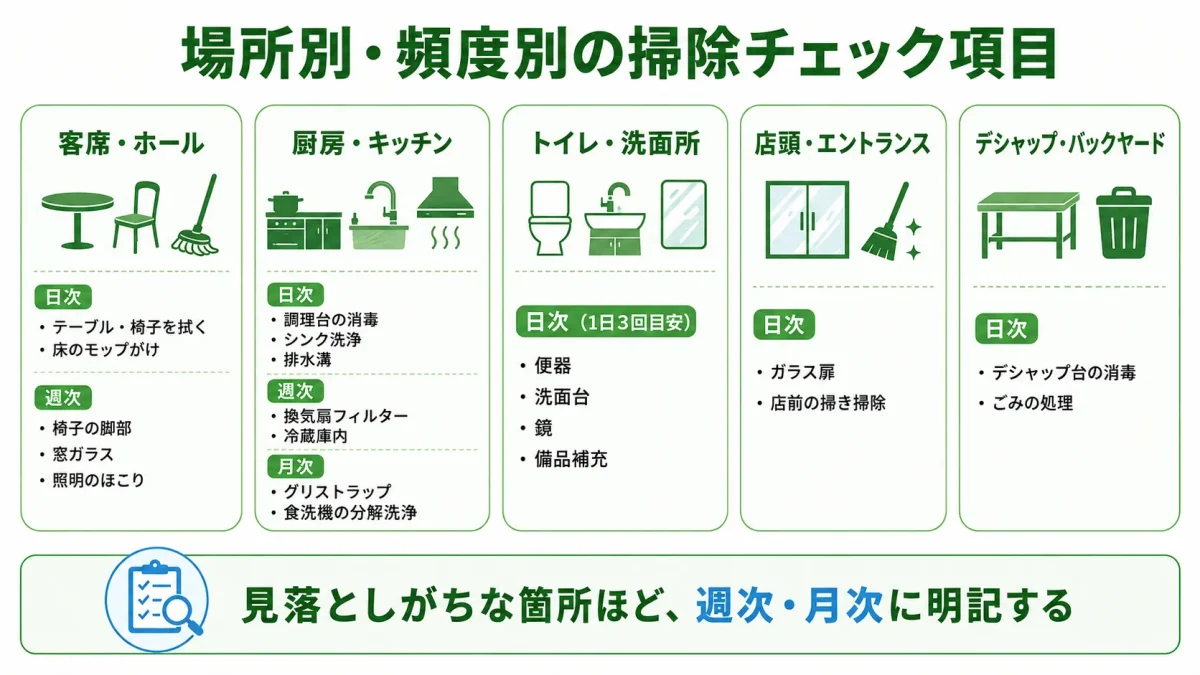 場所別・頻度別の掃除チェック項目

客席・ホール

日次
・テーブル・椅子を拭く
・床のモップがけ

週次
・椅子の脚部
・窓ガラス
・照明のほこり

厨房・キッチン

日次
・調理台の消毒
・シンク洗浄
・排水溝

週次
・換気扇フィルター
・冷蔵庫内

月次
・グリストラップ
・食洗機の分解洗浄

トイレ・洗面所

日次（1日3回目安）
・便器
・洗面台
・鏡
・備品補充

店頭・エントランス

日次
・ガラス扉
・店前の掃き掃除

デシャップ・バックヤード

日次
・デシャップ台の消毒
・ごみの処理

見落としがちな箇所ほど、週次・月次に明記する